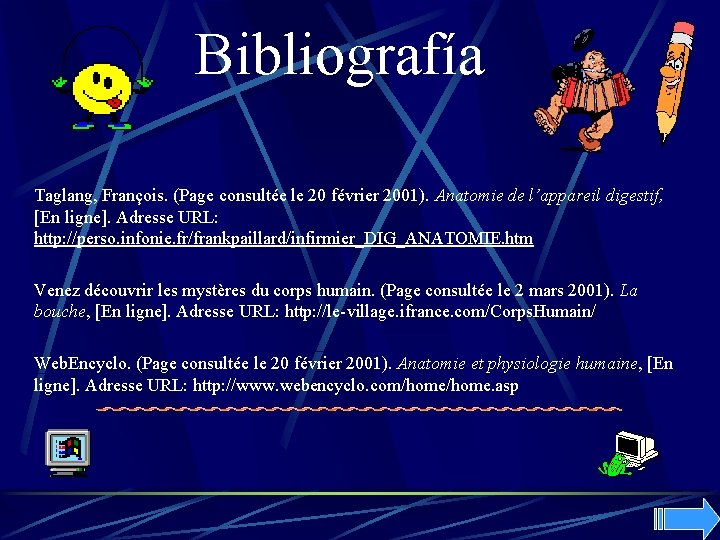 Bibliografía

Taglang, François. (Page consultée le 20 février 2001). Anatomie de l'appareil digestif, [En ligne]. Adresse URL: http://perso.infonie.fr/frankpaillard/infirmier_DIG_ANATOMIE.htm

Venez découvrir les mystères du corps humain. (Page consultée le 2 mars 2001). La bouche, [En ligne]. Adresse URL: http://le-village.ifrance.com/CorpsHumain/

WebEncyclo. (Page consultée le 20 février 2001). Anatomie et physiologie humaine, [En ligne]. Adresse URL: http://www.webencyclo.com/home/home.asp